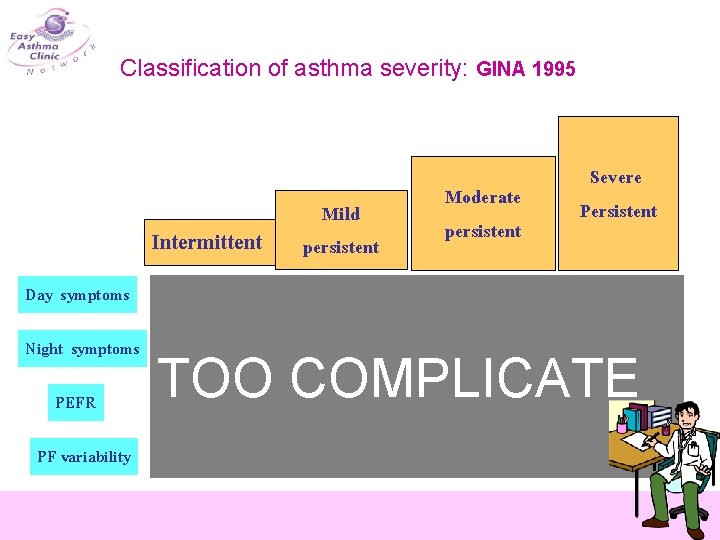 Easy Asthma Clinic Network

Classification of asthma severity: GINA 1995

Intermittent

Mild persistent

Moderate persistent

Severe Persistent

Day symptoms

Night symptoms

PEFR

PF variability

TOO COMPLICATE